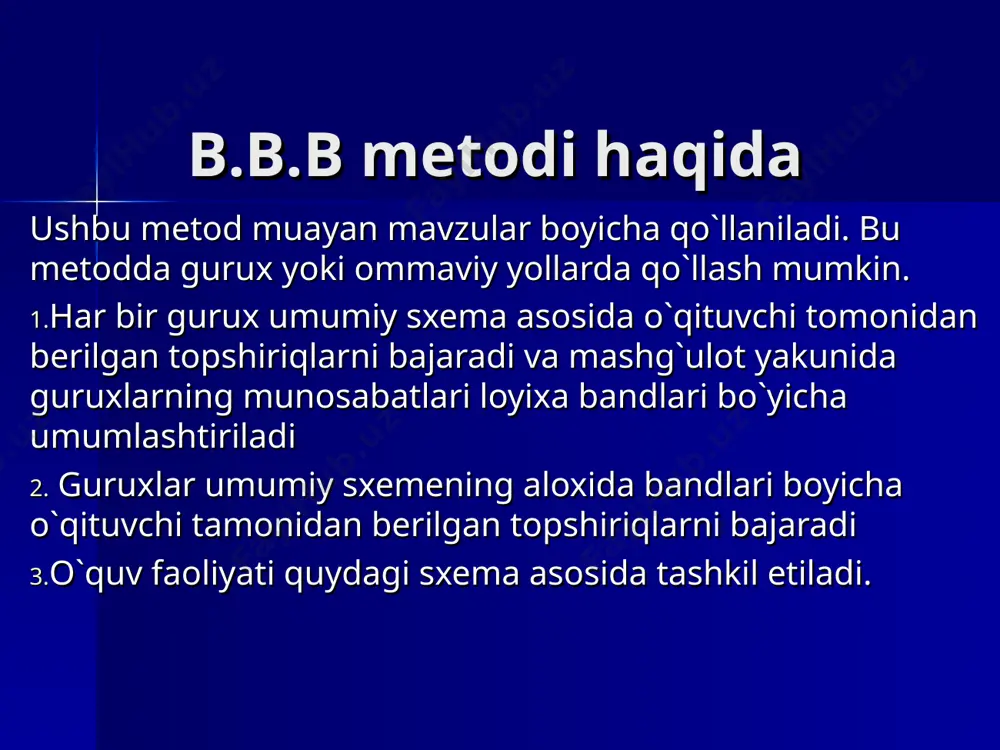 B.B.B metodi haqida

Ushbu metod muayan mavzular boyicha qo`llaniladi. Bu metodda gurux yoki ommaviy yollarda qo`llash mumkin.

1.Har bir gurux umumiy sxema asosida o`qituvchi tomonidan berilgan topshiriqlarni bajaradi va mashg`ulot yakunida guruxlarning munosabatlari loyixa bandlari bo`yicha umumlashtiriladi

2. Guruxlar umumiy sxemening aloxida bandlari boyicha o`qituvchi tamonidan berilgan topshiriqlarni bajaradi

3.O`quv faoliyati quydagi sxema asosida tashkil etiladi.